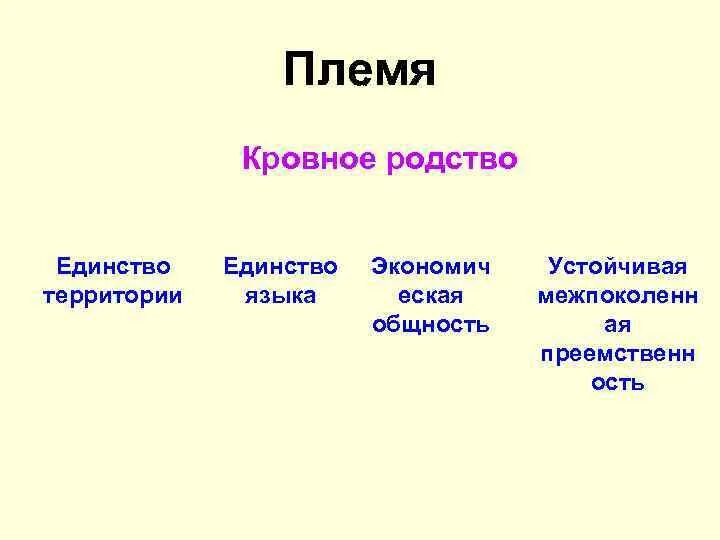 Племя

Кровное родство

Единство территории

Единство языка

Экономическая общность

Устойчивая межпоколенная преемственность